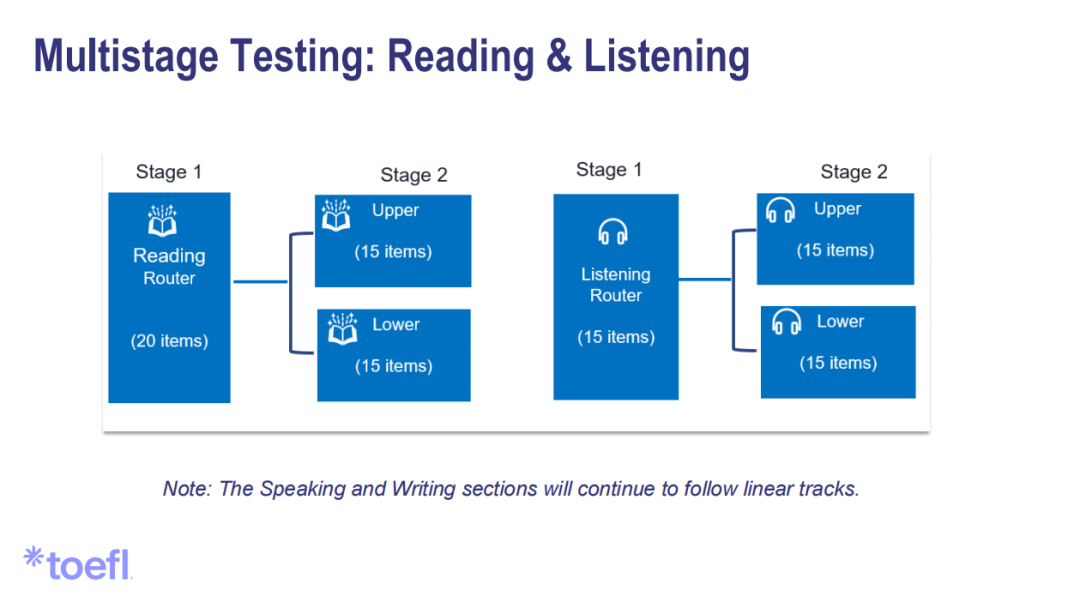 Multistage Testing: Reading & Listening

Stage 1

Reading Router

(20 items)

Stage 2

Upper

(15 items)

Lower

(15 items)

Stage 1

Listening Router

(15 items)

Stage 2

Upper

(15 items)

Lower

(15 items)

Note: The Speaking and Writing sections will continue to follow linear tracks.

*toefl.